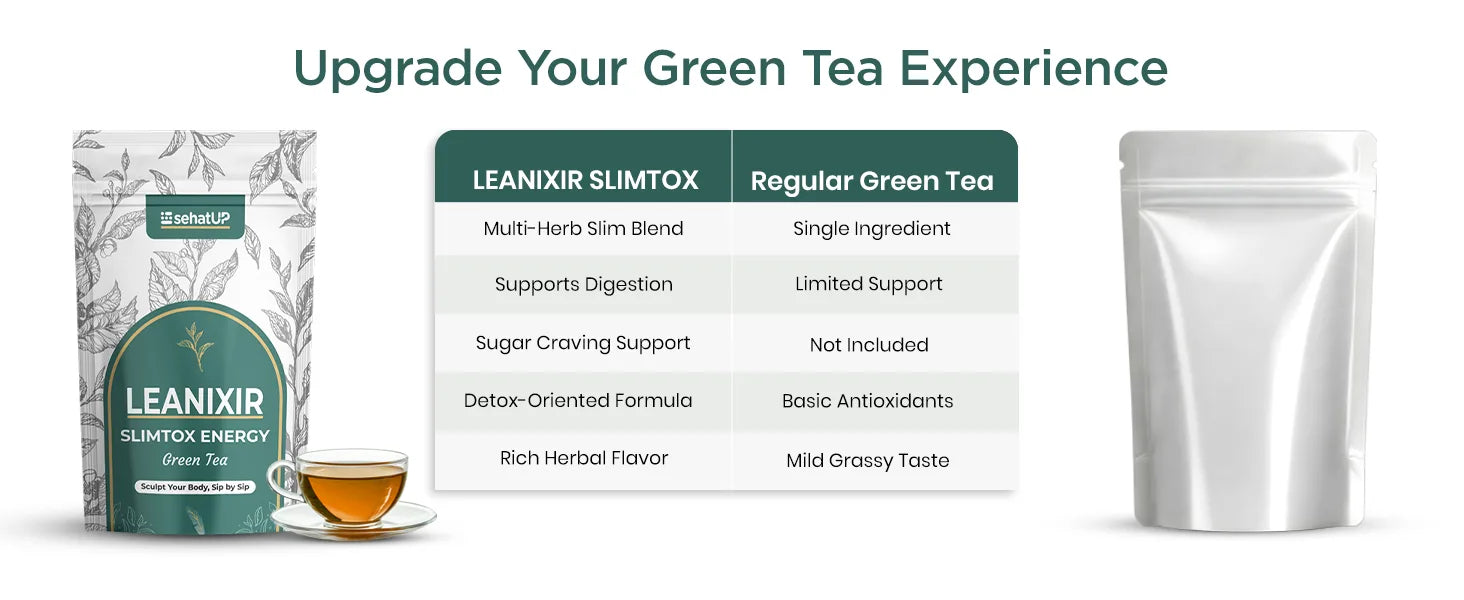 Upgrade Your Green Tea Experience

sehatUP

LEANIXIR
SLIMTOX ENERGY
Green Tea
Sculpt Your Body, Sip by Sip

| LEANIXIR SLIMTOX | Regular Green Tea |
|---|---|
| Multi-Herb Slim Blend | Single Ingredient |
| Supports Digestion | Limited Support |
| Sugar Craving Support | Not Included |
| Detox-Oriented Formula | Basic Antioxidants |
| Rich Herbal Flavor | Mild Grassy Taste |